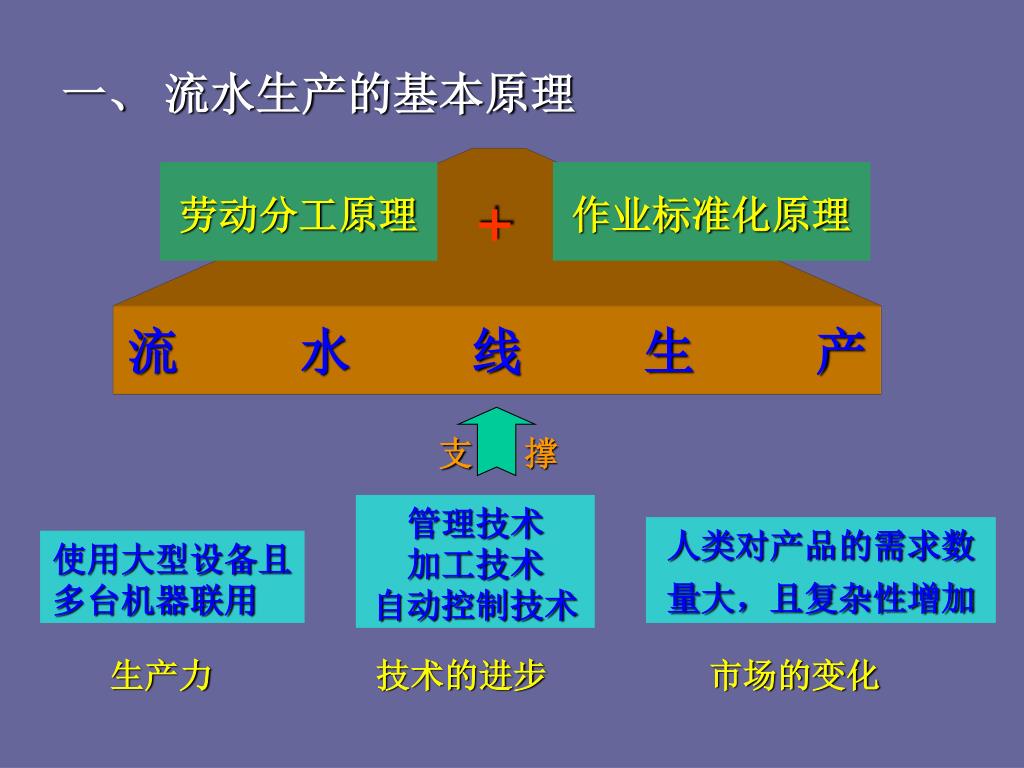 一、 流水生产的基本原理

劳动分工原理 + 作业标准化原理

流 水 线 生 产

支 撑

使用大型设备且多台机器联用

管理技术
加工技术
自动控制技术

人类对产品的需求数量大，且复杂性增加

生产力

技术的进步

市场的变化